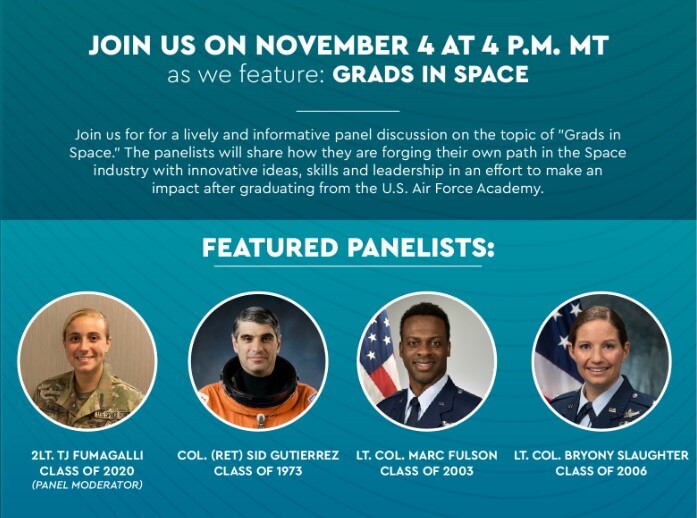 JOIN US ON NOVEMBER 4 AT 4 P.M. MT
as we feature: GRADS IN SPACE

Join us for for a lively and informative panel discussion on the topic of "Grads in Space." The panelists will share how they are forging their own path in the Space industry with innovative ideas, skills and leadership in an effort to make an impact after graduating from the U.S. Air Force Academy.

FEATURED PANELISTS:

2LT. TJ FUMAGALLI
CLASS OF 2020
(PANEL MODERATOR)

COL. (RET) SID GUTIERREZ
CLASS OF 1973

LT. COL. MARC FULSON
CLASS OF 2003

LT. COL. BRYONY SLAUGHTER
CLASS OF 2006